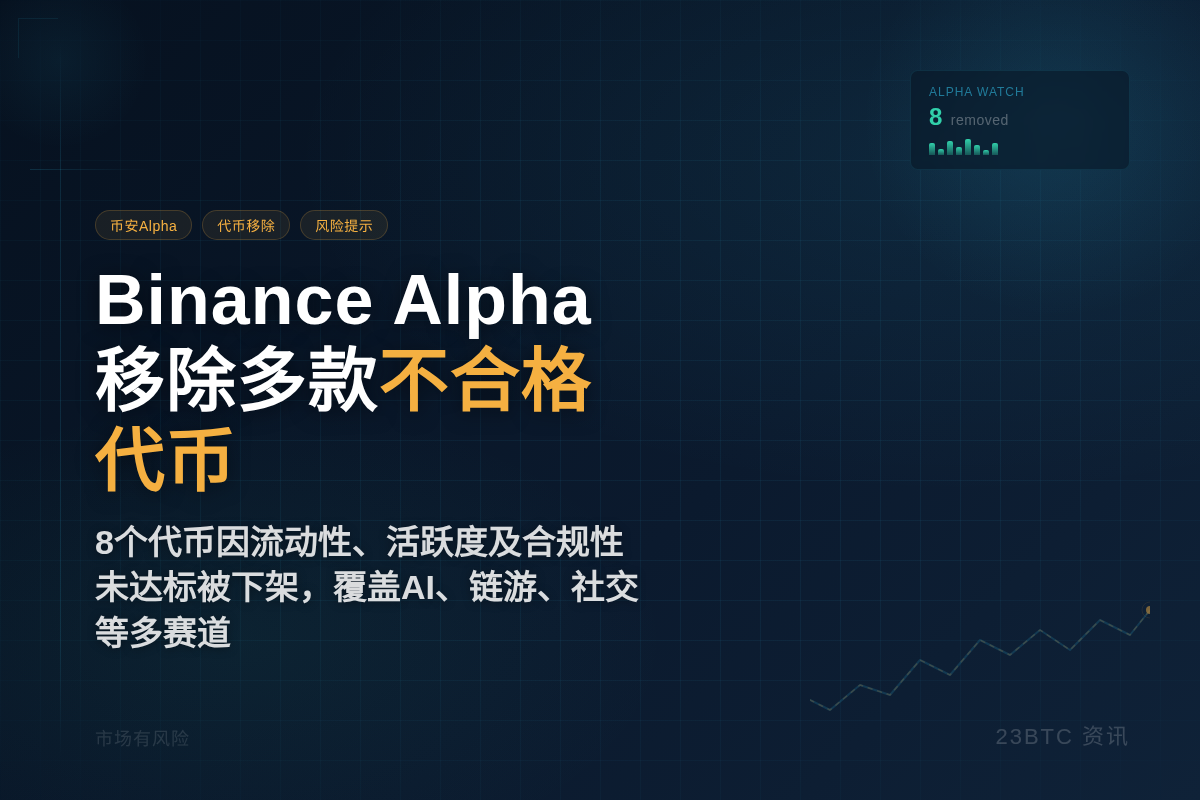 ALPHA WATCH
8 removed

币安Alpha 代币移除 风险提示

Binance Alpha
移除多款不合格代币

8个代币因流动性、活跃度及合规性未达标被下架，覆盖AI、链游、社交等多赛道

市场有风险

23BTC 资讯